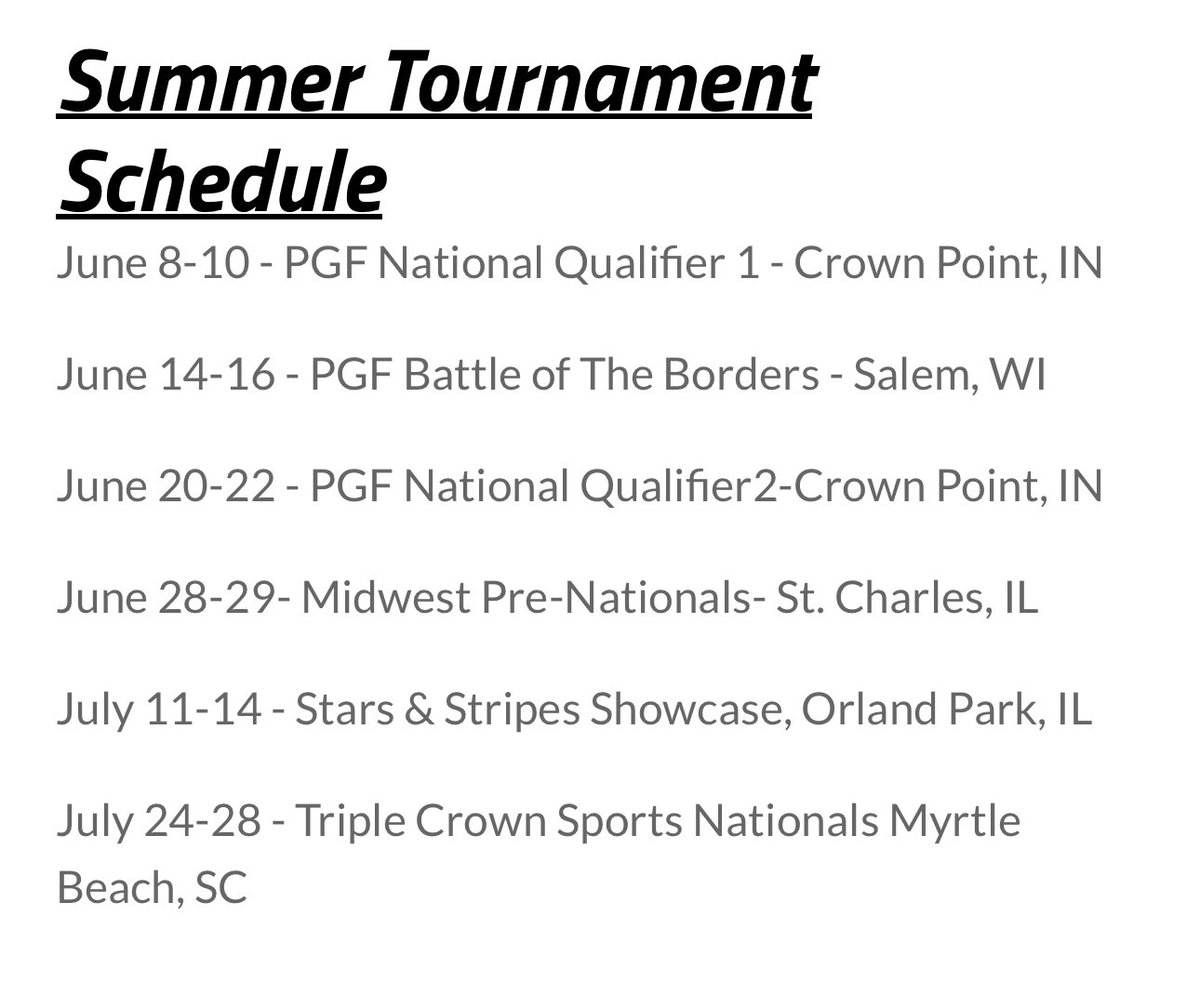 Summer Tournament Schedule

June 8-10 - PGF National Qualifier 1 - Crown Point, IN

June 14-16 - PGF Battle of The Borders - Salem, WI

June 20-22 - PGF National Qualifier2-Crown Point, IN

June 28-29- Midwest Pre-Nationals- St. Charles, IL

July 11-14 - Stars & Stripes Showcase, Orland Park, IL

July 24-28 - Triple Crown Sports Nationals Myrtle Beach, SC